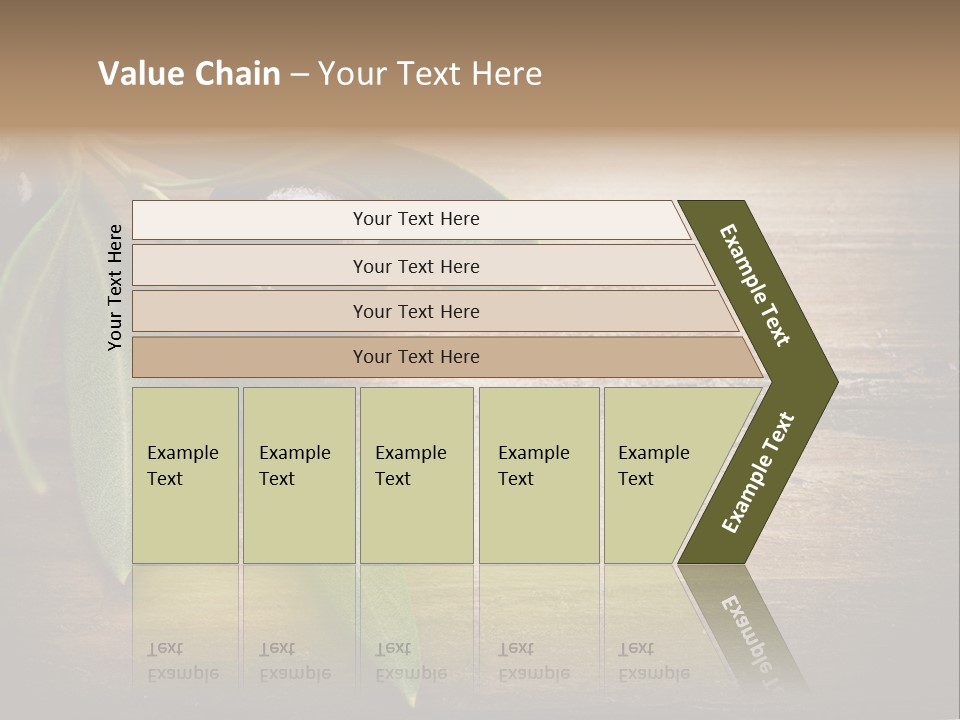 Value Chain – Your Text Here

Your Text Here

Your Text Here

Your Text Here

Your Text Here

Your Text Here

Example Text

Example Text

Example Text

Example Text

Example Text

Example Text

Example Text